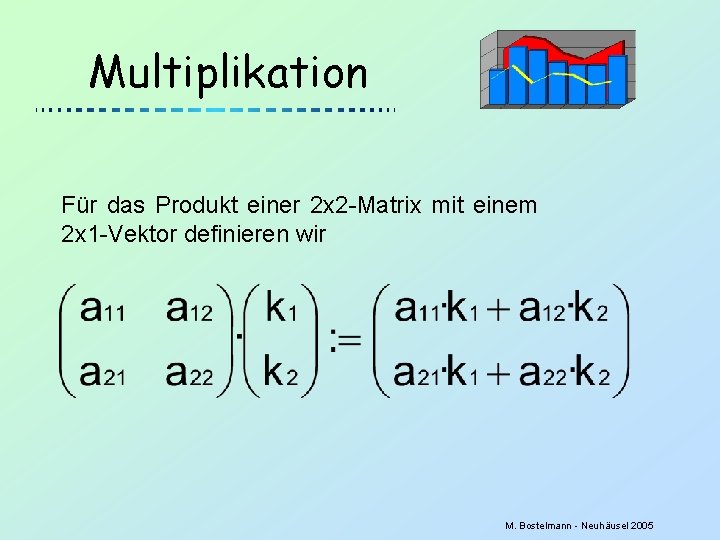 Multiplikation

Für das Produkt einer 2x2-Matrix mit einem 2x1-Vektor definieren wir

$\begin{pmatrix} a_{11} & a_{12} \\ a_{21} & a_{22} \end{pmatrix} \cdot \begin{pmatrix} k_1 \\ k_2 \end{pmatrix} := \begin{pmatrix} a_{11} \cdot k_1 + a_{12} \cdot k_2 \\ a_{21} \cdot k_1 + a_{22} \cdot k_2 \end{pmatrix}$

M. Bostelmann - Neuhäusel 2005